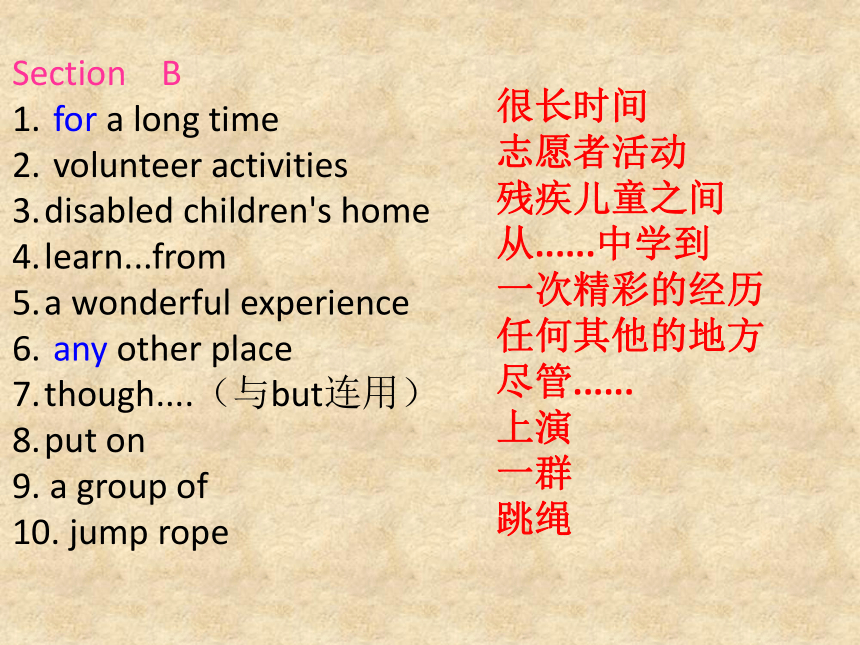 Section B
1. for a long time
2. volunteer activities
3. disabled children's home
4. learn...from
5. a wonderful experience
6. any other place
7. though....（与but连用）
8. put on
9. a group of
10. jump rope

很长时间
志愿者活动
残疾儿童之间
从......中学到
一次精彩的经历
任何其他的地方
尽管......
上演
一群
跳绳